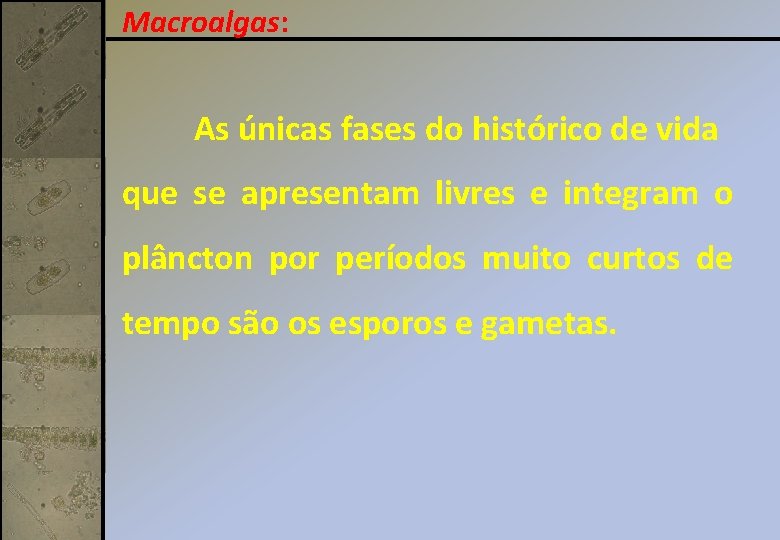 Macroalgas:

As únicas fases do histórico de vida que se apresentam livres e integram o plâncton por períodos muito curtos de tempo são os esporos e gametas.